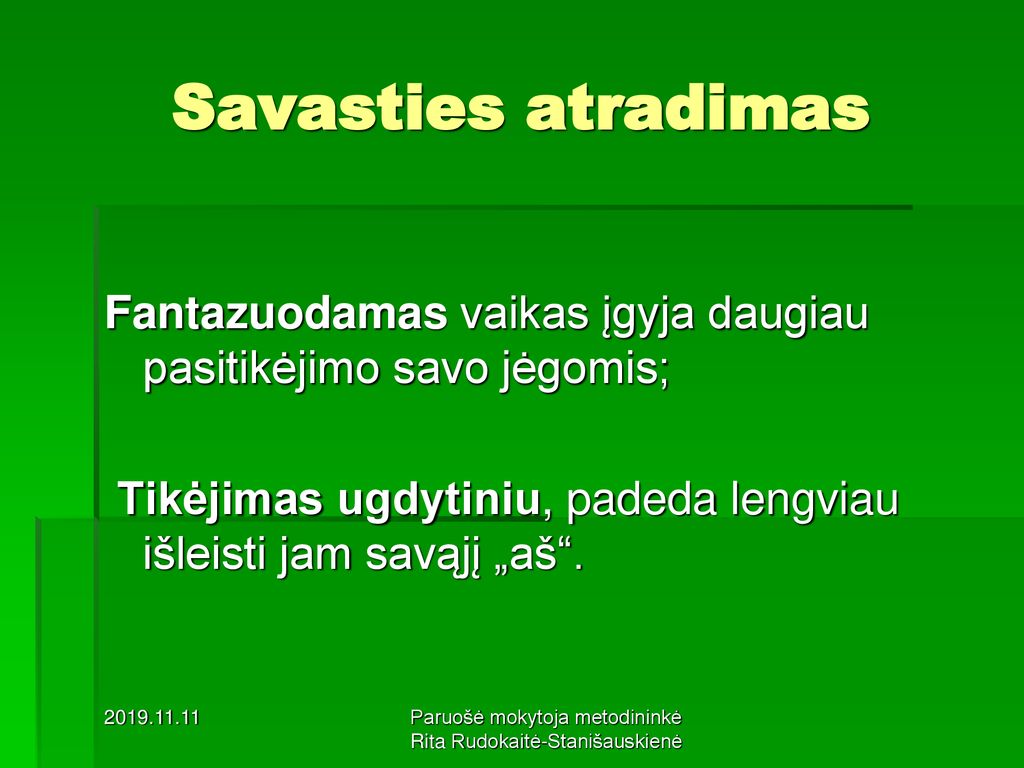 Savasties atradimas

Fantazuodamas vaikas įgyja daugiau pasitikėjimo savo jėgomis;

Tikėjimas ugdytiniu, padeda lengviau išleisti jam savąjį „aš“.

2019.11.11

Paruošė mokytoja metodininkė Rita Rudokaitė-Stanišauskienė